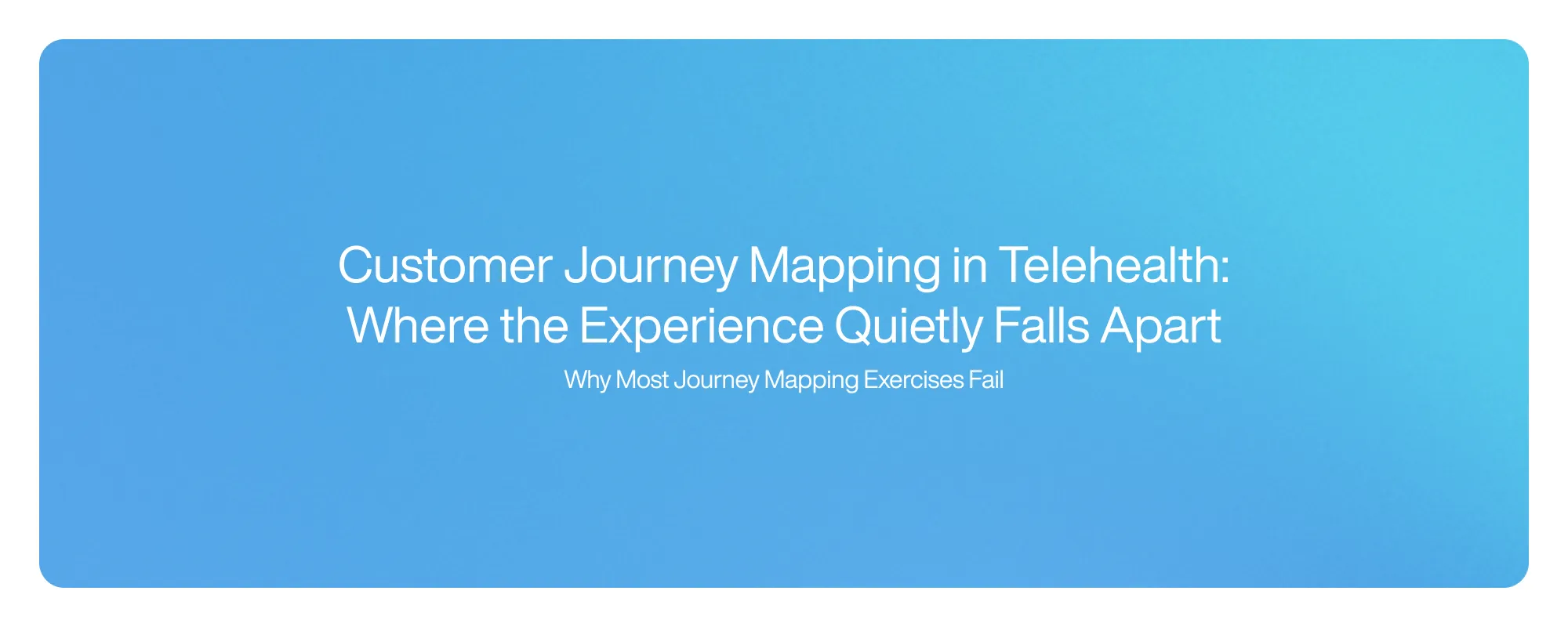 Customer Journey Mapping in Telehealth: Where the Experience Quietly Falls Apart

Why Most Journey Mapping Exercises Fail